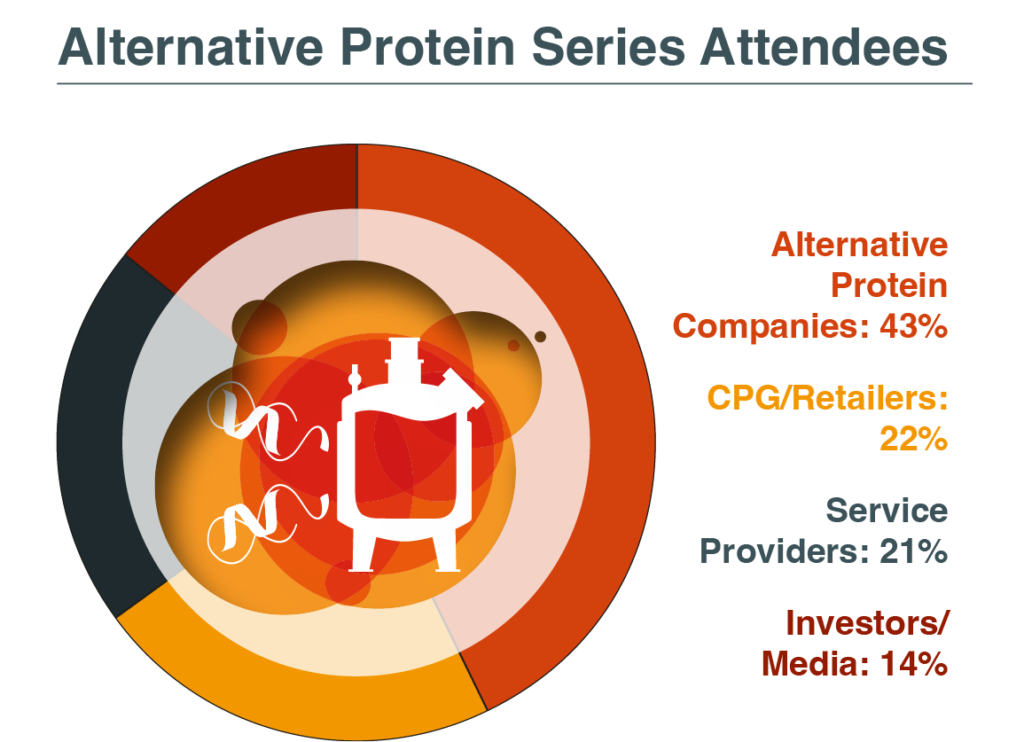 Alternative Protein Series Attendees

Alternative Protein Companies: 43%

CPG/Retailers: 22%

Service Providers: 21%

Investors/ Media: 14%